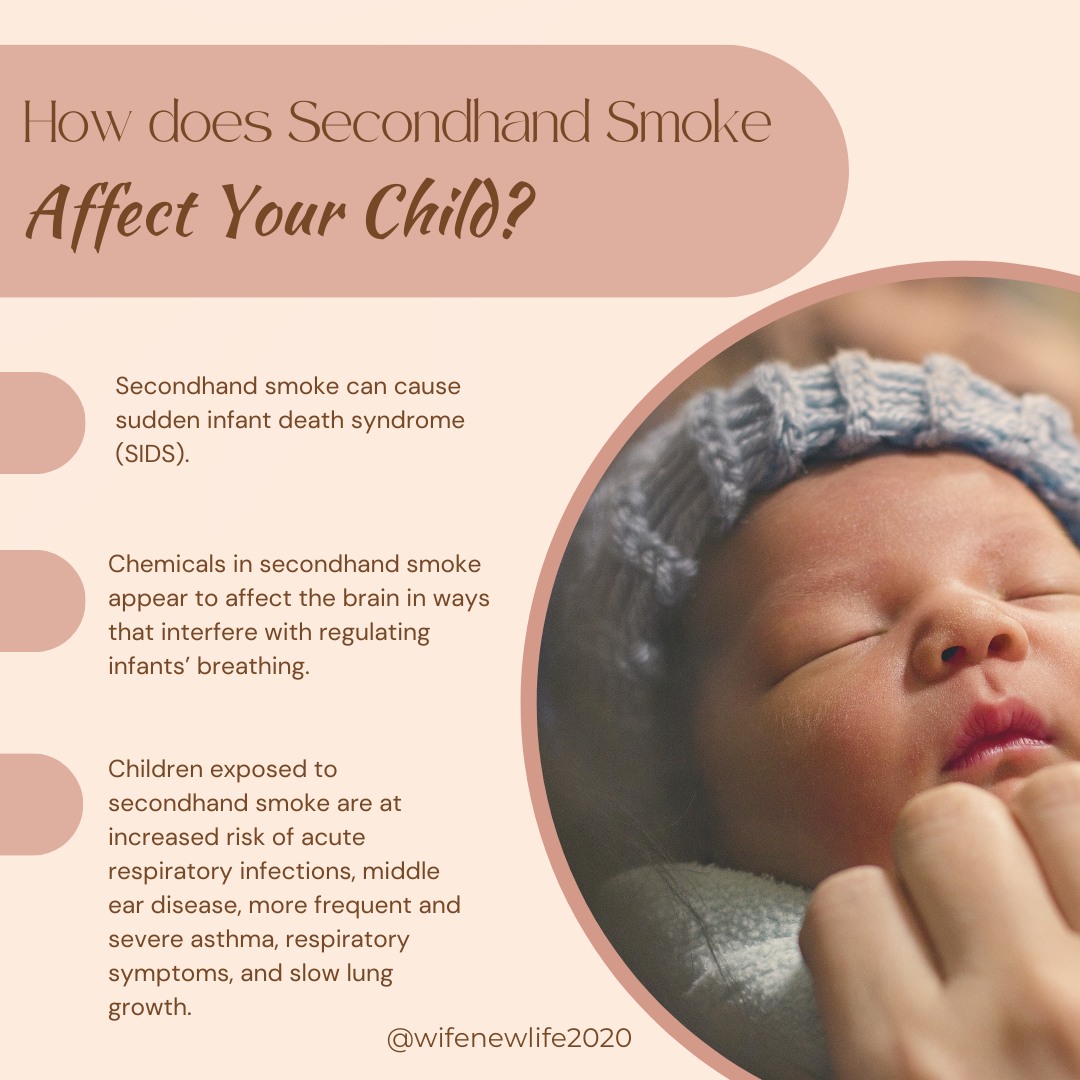 How does Secondhand Smoke
Affect Your Child?

Secondhand smoke can cause sudden infant death syndrome (SIDS).

Chemicals in secondhand smoke appear to affect the brain in ways that interfere with regulating infants' breathing.

Children exposed to secondhand smoke are at increased risk of acute respiratory infections, middle ear disease, more frequent and severe asthma, respiratory symptoms, and slow lung growth.

@wifenewlife2020